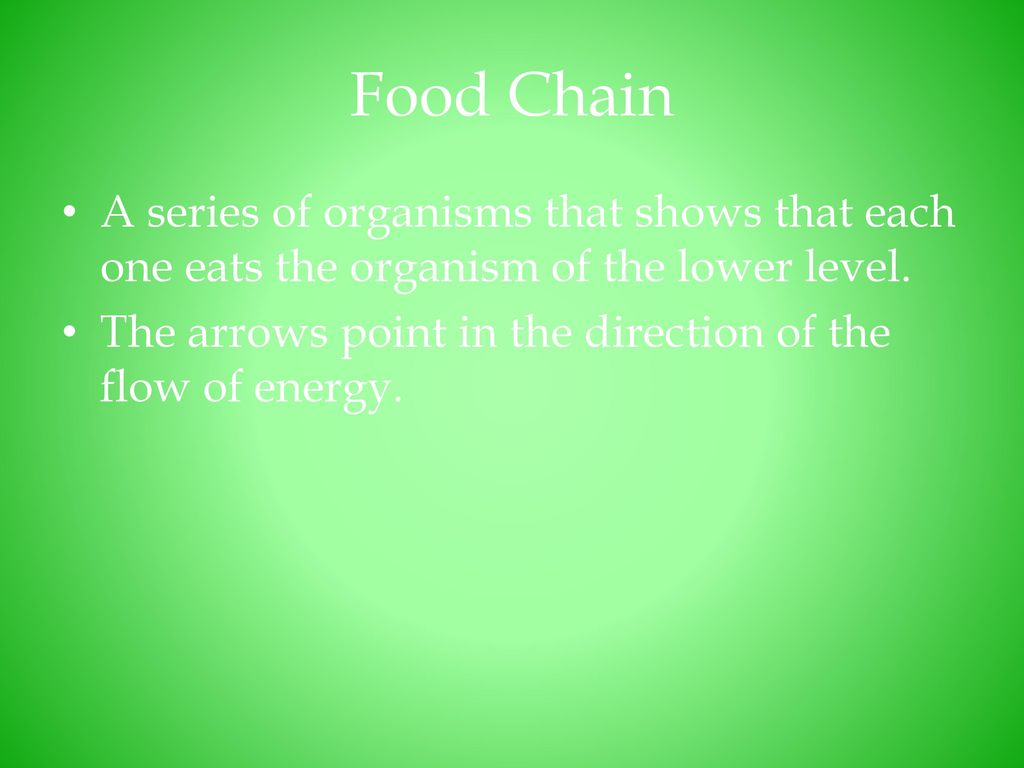 Food Chain

• A series of organisms that shows that each one eats the organism of the lower level.
• The arrows point in the direction of the flow of energy.